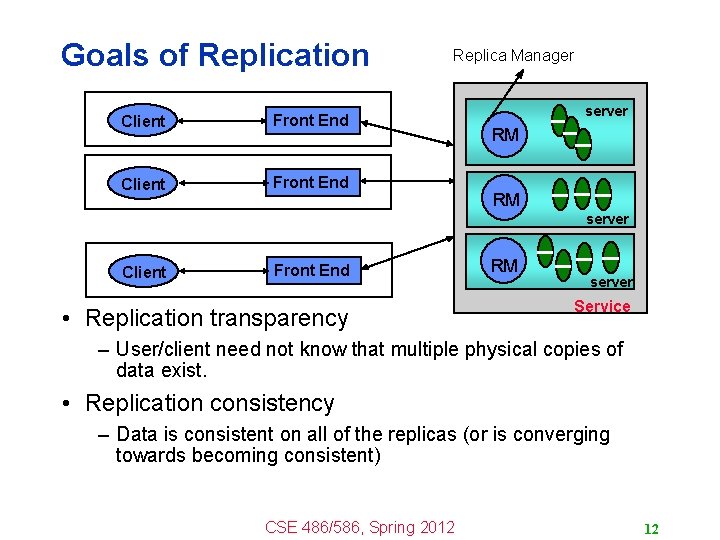 Goals of Replication

Replica Manager

Client

Front End

Client

Front End

Client

Front End

RM

server

RM

server

RM

server

Service

• Replication transparency

– User/client need not know that multiple physical copies of data exist.

• Replication consistency

– Data is consistent on all of the replicas (or is converging towards becoming consistent)

CSE 486/586, Spring 2012

12